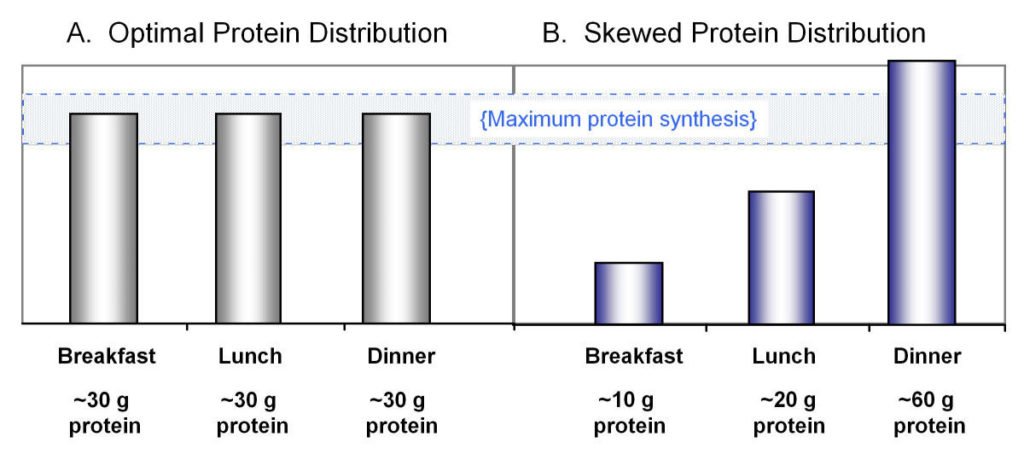 A. Optimal Protein Distribution

B. Skewed Protein Distribution

{Maximum protein synthesis}

Breakfast
~30 g protein

Lunch
~30 g protein

Dinner
~30 g protein

Breakfast
~10 g protein

Lunch
~20 g protein

Dinner
~60 g protein